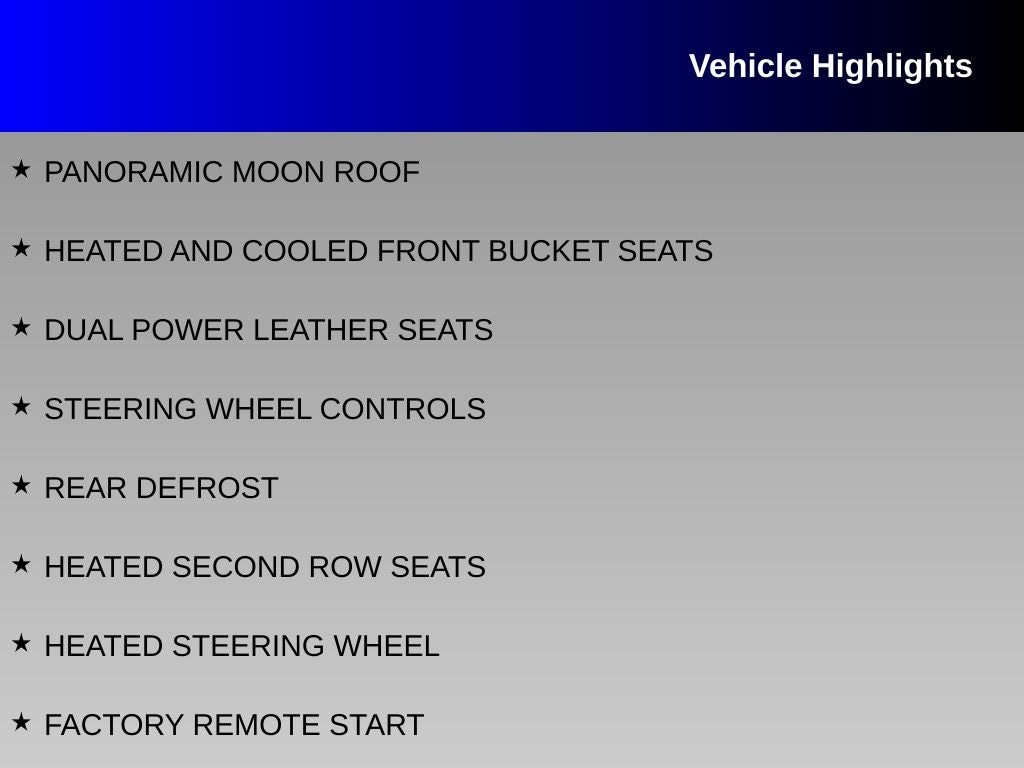 Vehicle Highlights

★ PANORAMIC MOON ROOF

★ HEATED AND COOLED FRONT BUCKET SEATS

★ DUAL POWER LEATHER SEATS

★ STEERING WHEEL CONTROLS

★ REAR DEFROST

★ HEATED SECOND ROW SEATS

★ HEATED STEERING WHEEL

★ FACTORY REMOTE START